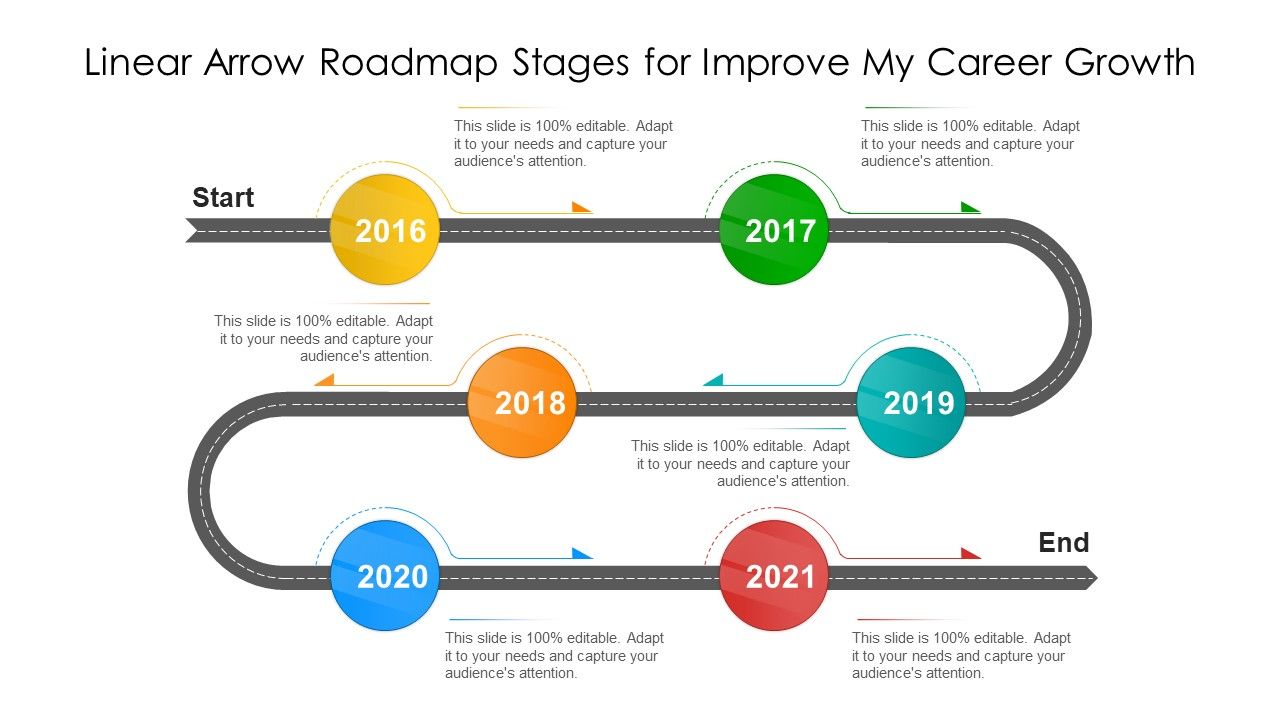 Linear Arrow Roadmap Stages for Improve My Career Growth

This slide is 100% editable. Adapt it to your needs and capture your audience's attention.

This slide is 100% editable. Adapt it to your needs and capture your audience's attention.

Start

2016

2017

This slide is 100% editable. Adapt it to your needs and capture your audience's attention.

2018

2019

This slide is 100% editable. Adapt it to your needs and capture your audience's attention.

End

2020

2021

This slide is 100% editable. Adapt it to your needs and capture your audience's attention.

This slide is 100% editable. Adapt it to your needs and capture your audience's attention.